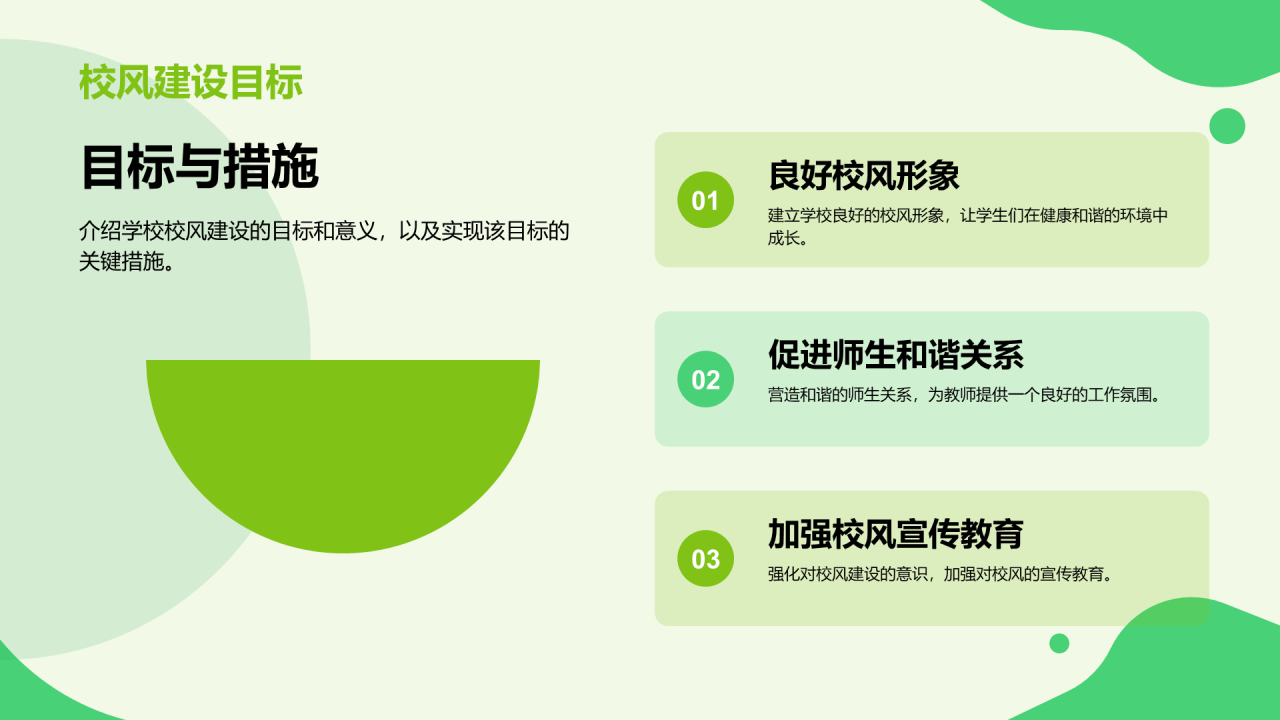 校风建设目标

目标与措施

介绍学校校风建设的目标和意义，以及实现该目标的关键措施。

01

良好校风形象

建立学校良好的校风形象，让学生们在健康和谐的环境中成长。

02

促进师生和谐关系

营造和谐的师生关系，为教师提供一个良好的工作氛围。

03

加强校风宣传教育

强化对校风建设的意识，加强对校风的宣传教育。